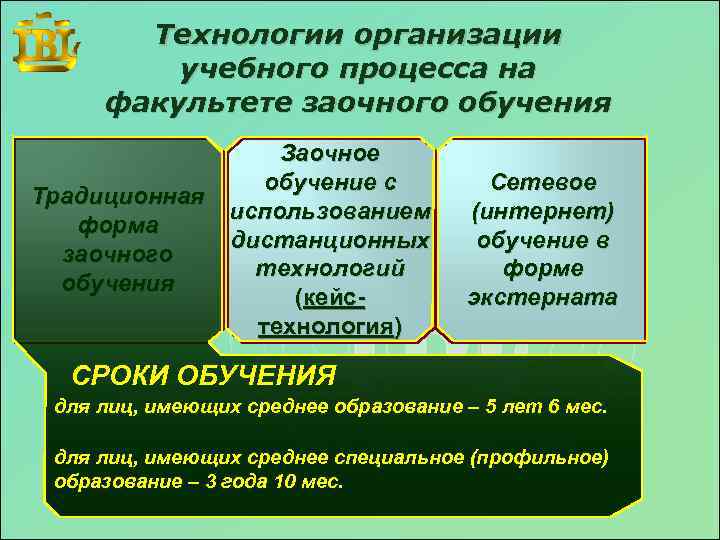 IBL

Технологии организации учебного процесса на факультете заочного обучения

Традиционная форма заочного обучения

Заочное обучение с использованием дистанционных технологий (кейс-технология)

Сетевое (интернет) обучение в форме экстерната

СРОКИ ОБУЧЕНИЯ

для лиц, имеющих среднее образование – 5 лет 6 мес.

для лиц, имеющих среднее специальное (профильное) образование – 3 года 10 мес.